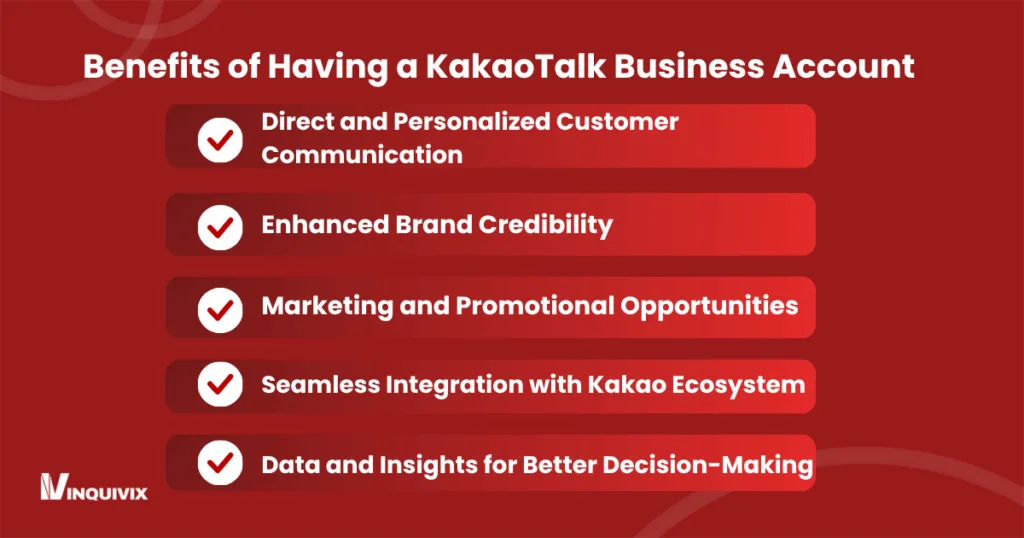 Benefits of Having a KakaoTalk Business Account

Direct and Personalized Customer Communication

Enhanced Brand Credibility

Marketing and Promotional Opportunities

Seamless Integration with Kakao Ecosystem

Data and Insights for Better Decision-Making

INQUIVIX